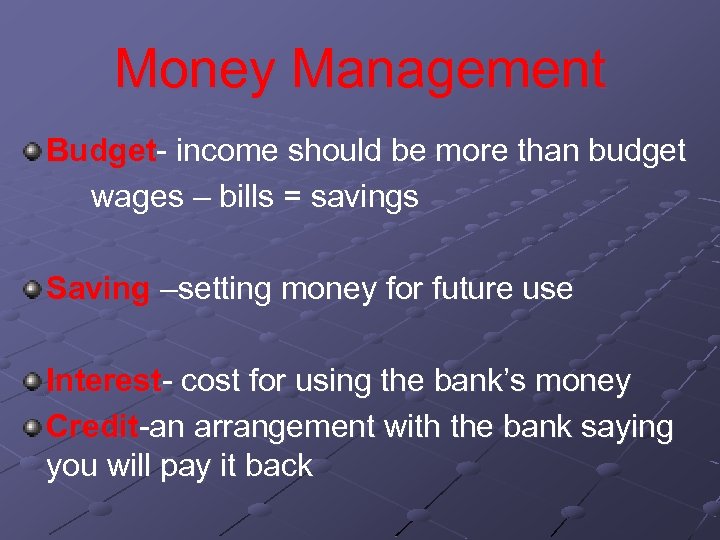 Money Management

Budget- income should be more than budget
wages – bills = savings

Saving –setting money for future use

Interest- cost for using the bank's money

Credit-an arrangement with the bank saying you will pay it back